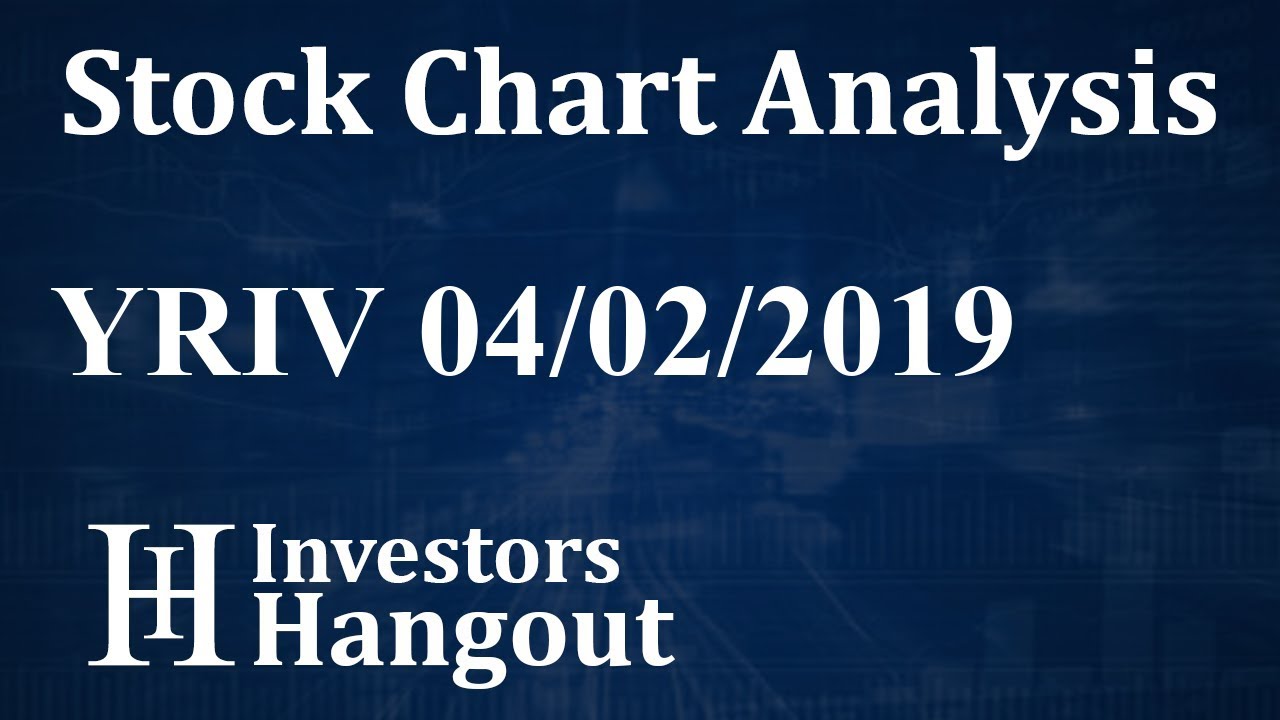 Stock Chart Analysis

YRIV 04/02/2019

IH Investors Hangout